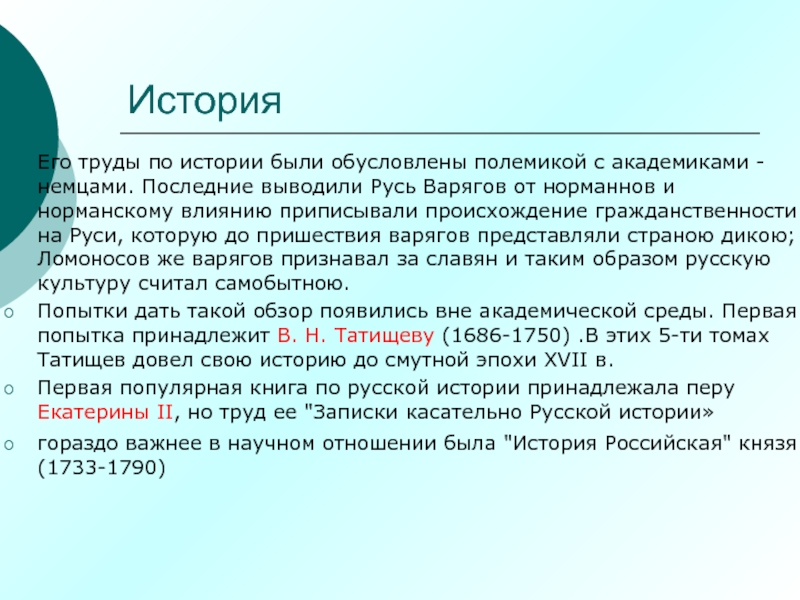 История

Его труды по истории были обусловлены полемикой с академиками - немцами. Последние выводили Русь Варягов от норманнов и норманскому влиянию приписывали происхождение гражданственности на Руси, которую до пришествия варягов представляли страною дикою; Ломоносов же варягов признавал за славян и таким образом русскую культуру считал самобытною.

Попытки дать такой обзор появились вне академической среды. Первая попытка принадлежит В. Н. Татищеву (1686-1750) .В этих 5-ти томах Татищев довел свою историю до смутной эпохи XVII в.

Первая популярная книга по русской истории принадлежала перу Екатерины II, но труд ее "Записки касательно Русской истории»

гораздо важнее в научном отношении была "История Российская" князя (1733-1790)